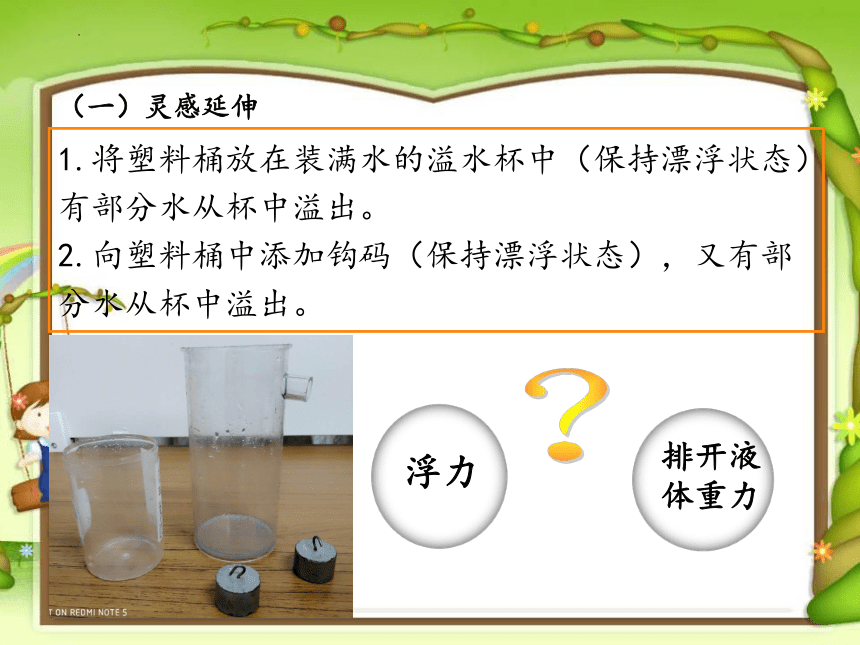 （一）灵感延伸

1. 将塑料桶放在装满水的溢水杯中（保持漂浮状态）有部分水从杯中溢出。
2. 向塑料桶中添加钩码（保持漂浮状态），又有部分水从杯中溢出。

T ON REDMI NOTE 5

浮力

?

排开液体重力